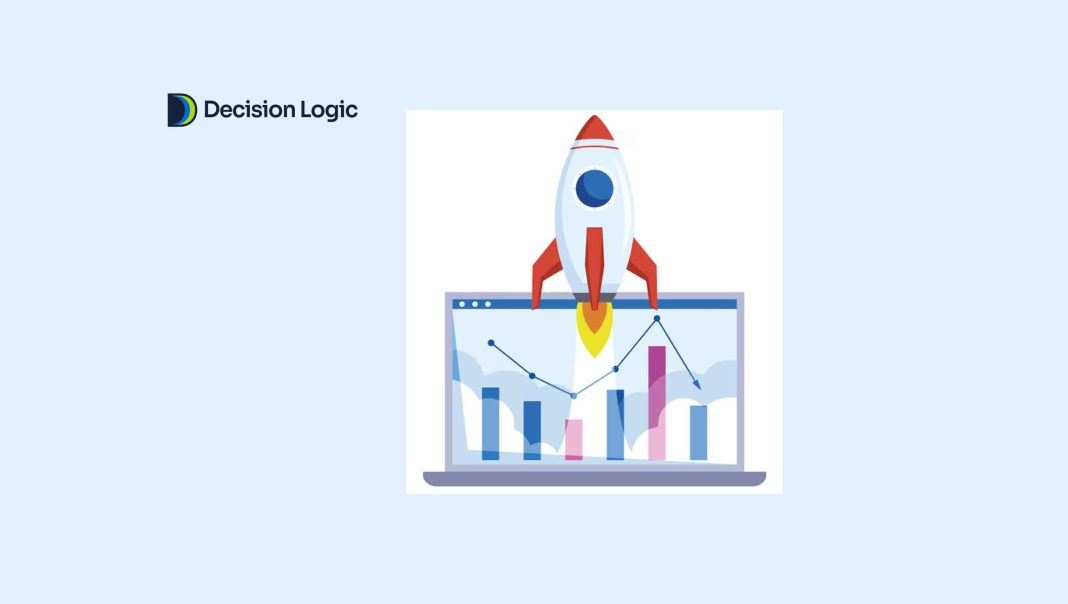 Decision Logic